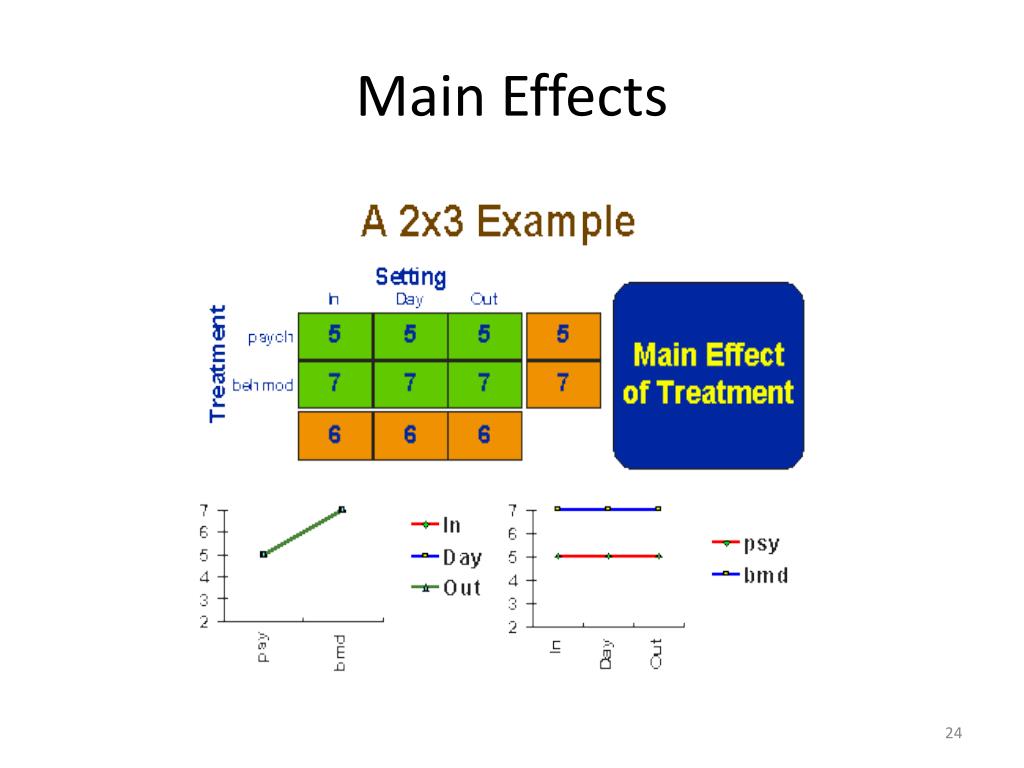 Main Effects

A 2x3 Example

Setting

Treatment

| | In | Day | Out | |
|---|---|---|---|---|
| psych | 5 | 5 | 5 | 5 |
| beh mod | 7 | 7 | 7 | 7 |
| | 6 | 6 | 6 | |

Main Effect of Treatment

7
6
5
4
3
2
psy
bmd

In
Day
Out

7
6
5
4
3
2
In
Day
Out

psy
bmd

24